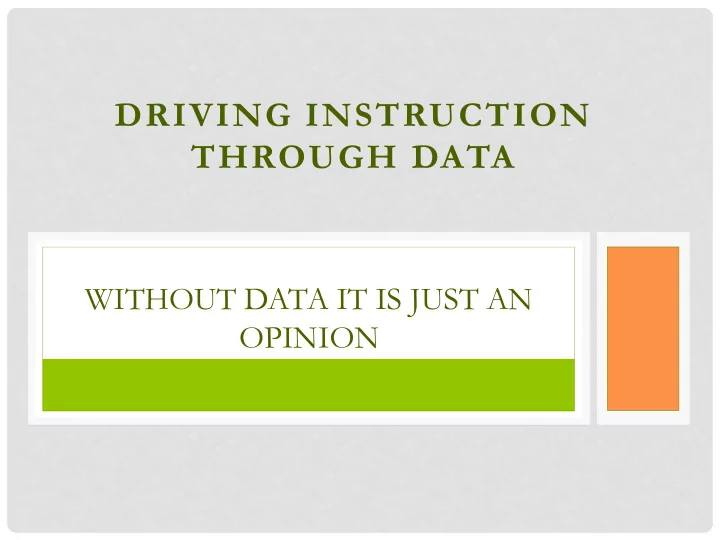 DRIVING INSTRUCTION THROUGH DATA

WITHOUT DATA IT IS JUST AN OPINION